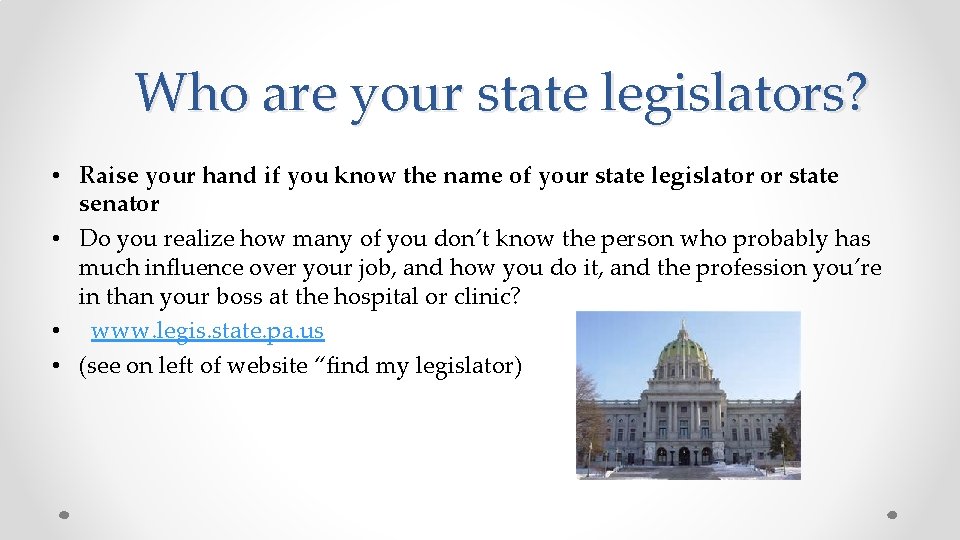 Who are your state legislators?

• Raise your hand if you know the name of your state legislator or state senator
• Do you realize how many of you don't know the person who probably has much influence over your job, and how you do it, and the profession you're in than your boss at the hospital or clinic?
• www.legis.state.pa.us
• (see on left of website "find my legislator)